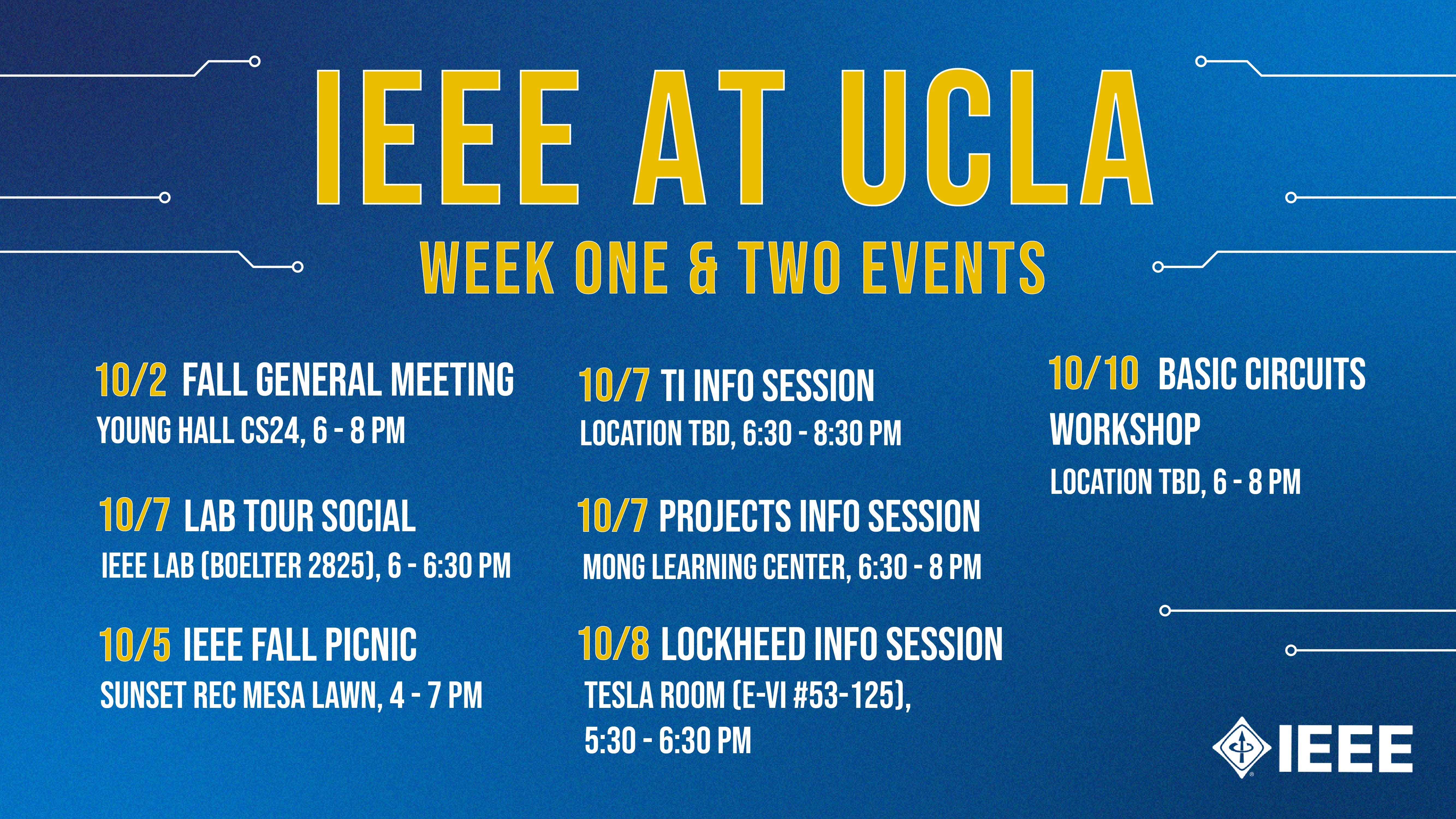 IEEE AT UCLA

WEEK ONE & TWO EVENTS

10/2 FALL GENERAL MEETING
YOUNG HALL CS24, 6 - 8 PM

10/7 LAB TOUR SOCIAL
IEEE LAB (BOELTER 2825), 6 - 6:30 PM

10/5 IEEE FALL PICNIC
SUNSET REC MESA LAWN, 4 - 7 PM

10/7 TI INFO SESSION
LOCATION TBD, 6:30 - 8:30 PM

10/7 PROJECTS INFO SESSION
MONG LEARNING CENTER, 6:30 - 8 PM

10/8 LOCKHEED INFO SESSION
TESLA ROOM (E-VI #53-125), 5:30 - 6:30 PM

10/10 BASIC CIRCUITS WORKSHOP
LOCATION TBD, 6 - 8 PM

IEEE